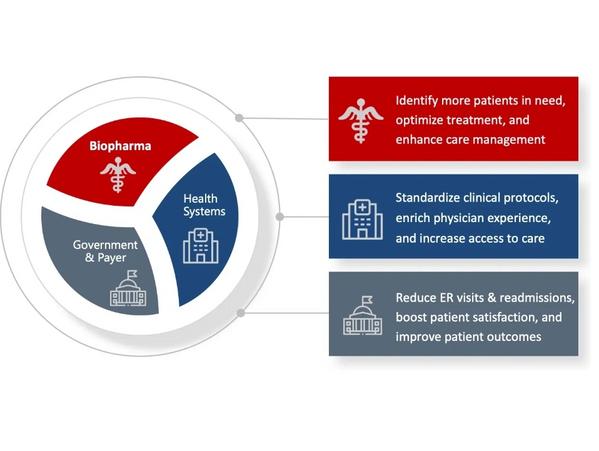 Biopharma

Health Systems

Government & Payer

Identify more patients in need, optimize treatment, and enhance care management

Standardize clinical protocols, enrich physician experience, and increase access to care

Reduce ER visits & readmissions, boost patient satisfaction, and improve patient outcomes